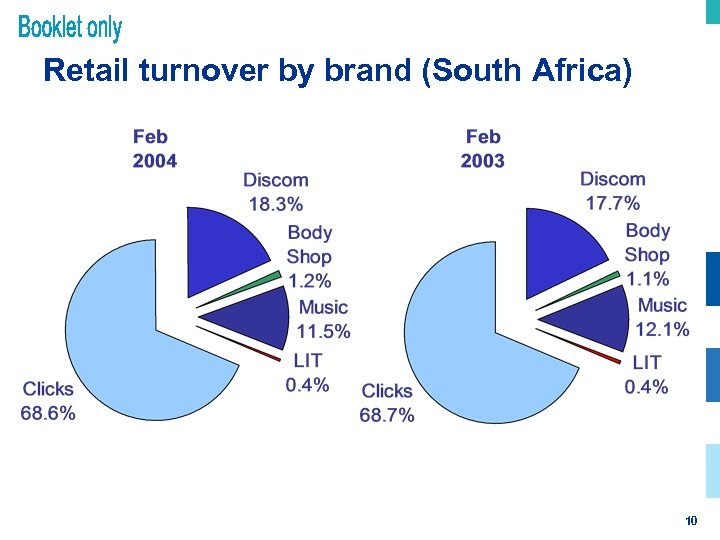 Booklet only

Retail turnover by brand (South Africa)

Feb 2004

Discom 18.3%

Body Shop 1.2%

Music 11.5%

LIT 0.4%

Clicks 68.6%

Feb 2003

Discom 17.7%

Body Shop 1.1%

Music 12.1%

LIT 0.4%

Clicks 68.7%

10